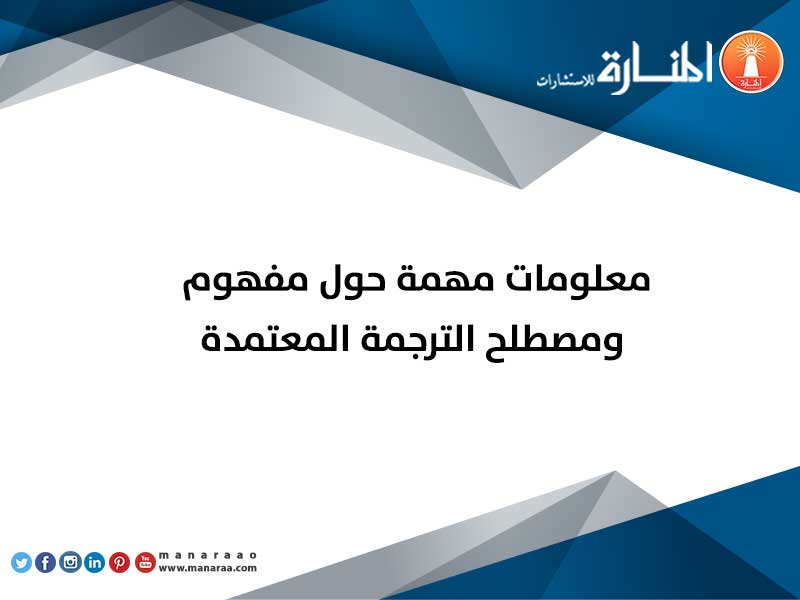 المنارة للاستشارات

معلومات مهمة حول مفهوم ومصطلح الترجمة المعتمدة

manaraao
www.manaraa.com